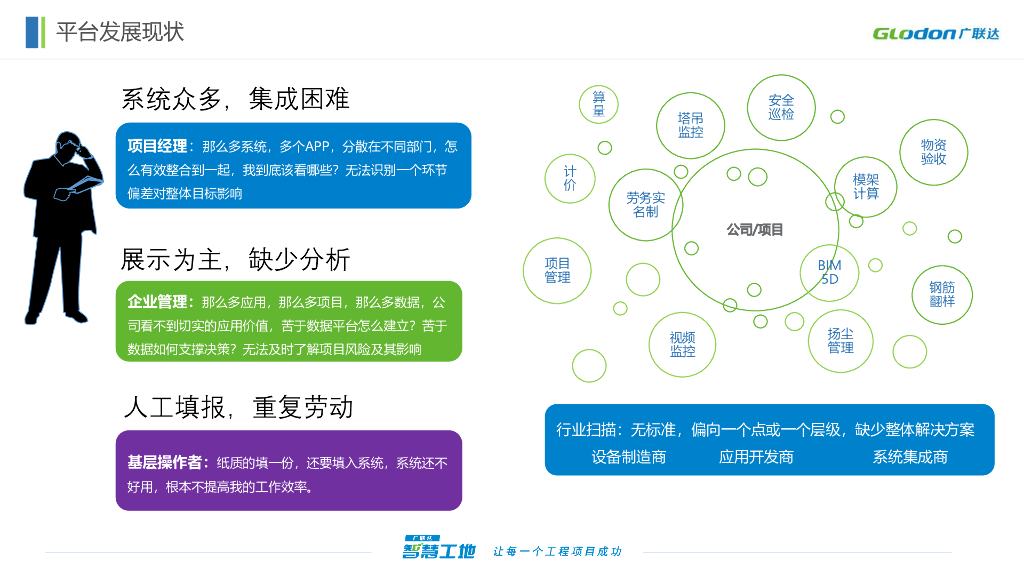 平台发展现状

GLodon广联达

系统众多，集成困难

项目经理：那么多系统，多个APP，分散在不同部门，怎么有效整合到一起，我到底该看哪些？无法识别一个环节偏差对整体目标影响

展示为主，缺少分析

企业管理：那么多应用，那么多项目，那么多数据，公司看不到切实的应用价值，苦于数据平台怎么建立？苦于数据如何支撑决策？无法及时了解项目风险及其影响

人工填报，重复劳动

基层操作者：纸质的填一份，还要填入系统，系统还不好用，根本不提高我的工作效率。

算量

塔吊监控

安全巡检

物资验收

计价

劳务实名制

模架计算

公司/项目

项目管理

BIM 5D

钢筋翻样

视频监控

扬尘管理

行业扫描：无标准，偏向一个点或一个层级，缺少整体解决方案

设备制造商

应用开发商

系统集成商

广联达 智慧工地

让每一个工程项目成功